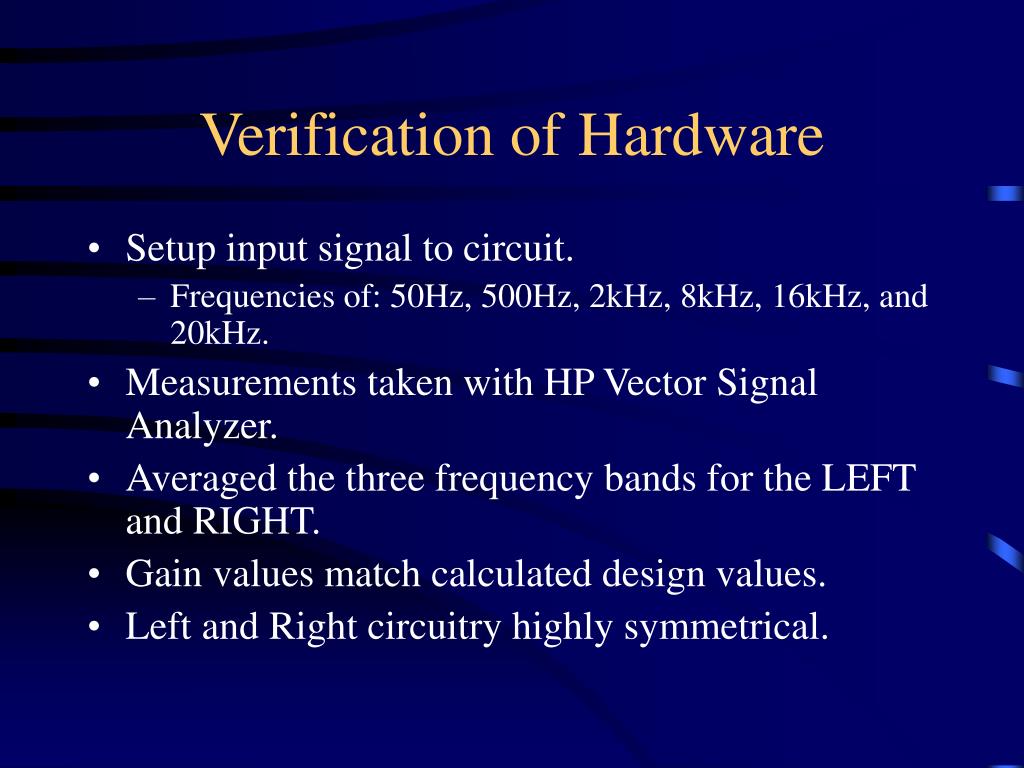 Verification of Hardware

• Setup input signal to circuit.
– Frequencies of: 50Hz, 500Hz, 2kHz, 8kHz, 16kHz, and 20kHz.
• Measurements taken with HP Vector Signal Analyzer.
• Averaged the three frequency bands for the LEFT and RIGHT.
• Gain values match calculated design values.
• Left and Right circuitry highly symmetrical.